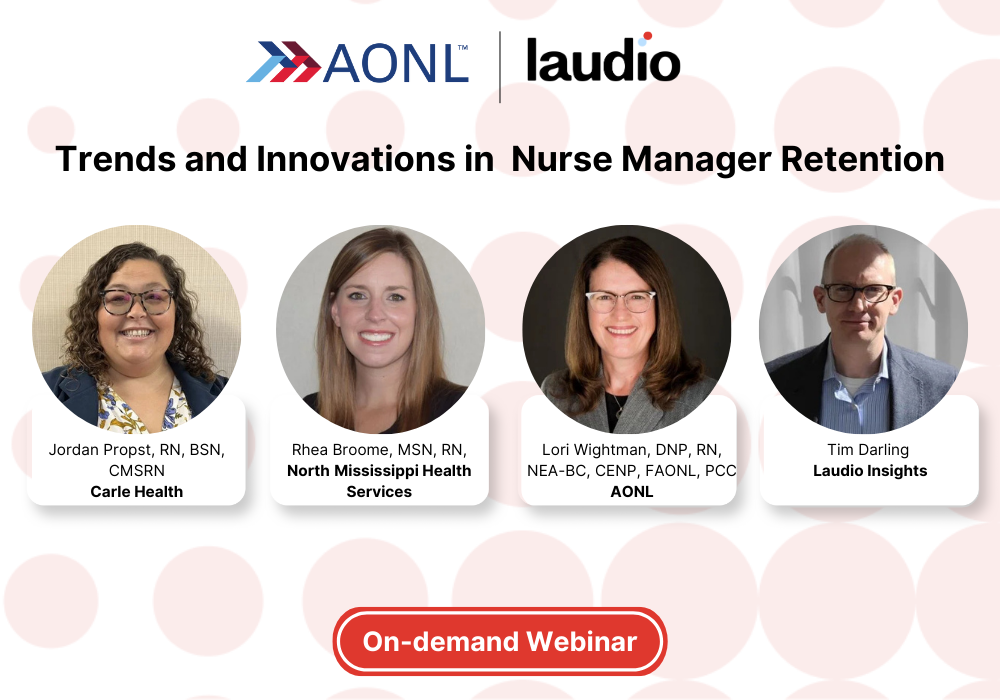 AONL™ | laudio

Trends and Innovations in Nurse Manager Retention

Jordan Propst, RN, BSN, CMSRN
Carle Health

Rhea Broome, MSN, RN,
North Mississippi Health Services

Lori Wightman, DNP, RN, NEA-BC, CENP, FAONL, PCC
AONL

Tim Darling
Laudio Insights

On-demand Webinar